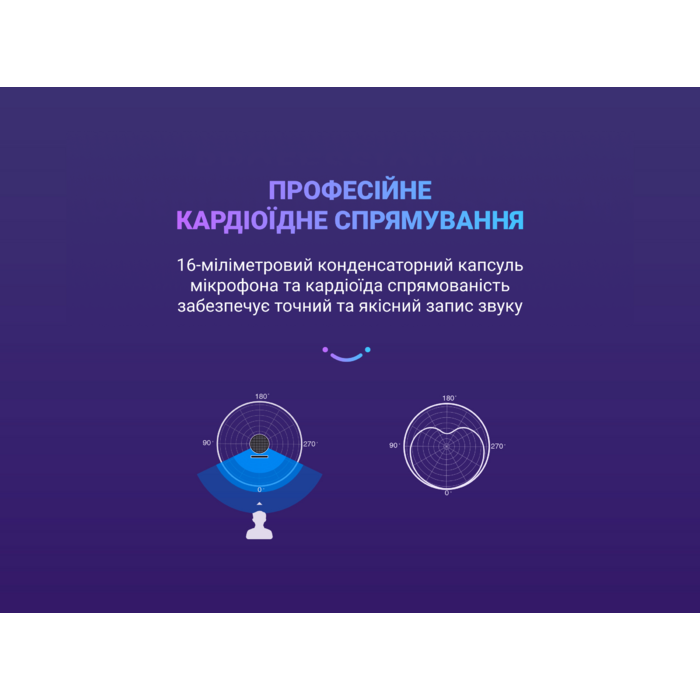 ПРОФЕСІЙНЕ
КАРДІОЇДНЕ СПРЯМУВАННЯ

16-міліметровий конденсаторний капсуль мікрофона та кардіоїда спрямованість забезпечує точний та якісний запис звуку

180°
90°
270°
0°

180°
90°
270°
0°